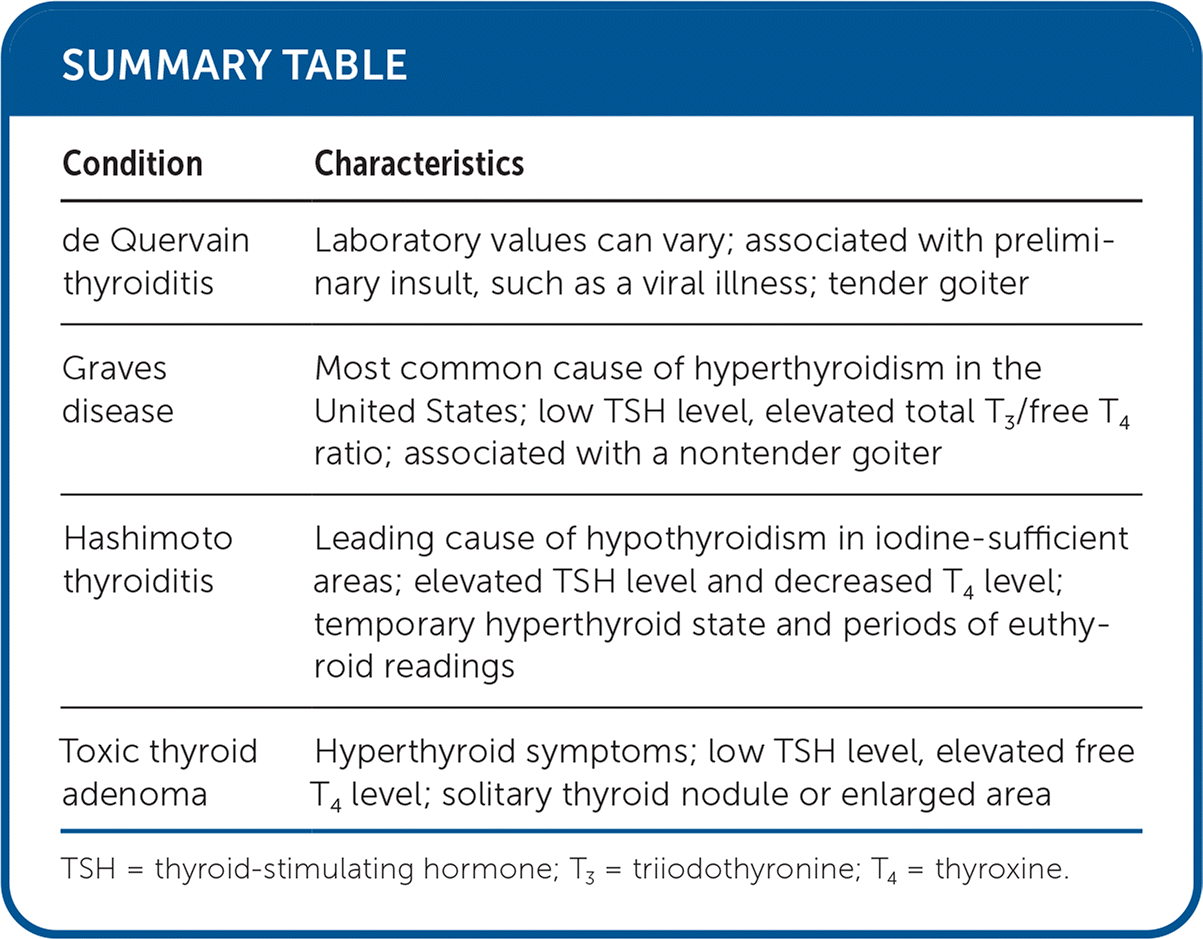 SUMMARY TABLE

| Condition | Characteristics |
|---|---|
| de Quervain thyroiditis | Laboratory values can vary; associated with preliminary insult, such as a viral illness; tender goiter |
| Graves disease | Most common cause of hyperthyroidism in the United States; low TSH level, elevated total $T_3$/free $T_4$ ratio; associated with a nontender goiter |
| Hashimoto thyroiditis | Leading cause of hypothyroidism in iodine-sufficient areas; elevated TSH level and decreased $T_4$ level; temporary hyperthyroid state and periods of euthyroid readings |
| Toxic thyroid adenoma | Hyperthyroid symptoms; low TSH level, elevated free $T_4$ level; solitary thyroid nodule or enlarged area |

TSH = thyroid-stimulating hormone; $T_3$ = triiodothyronine; $T_4$ = thyroxine.